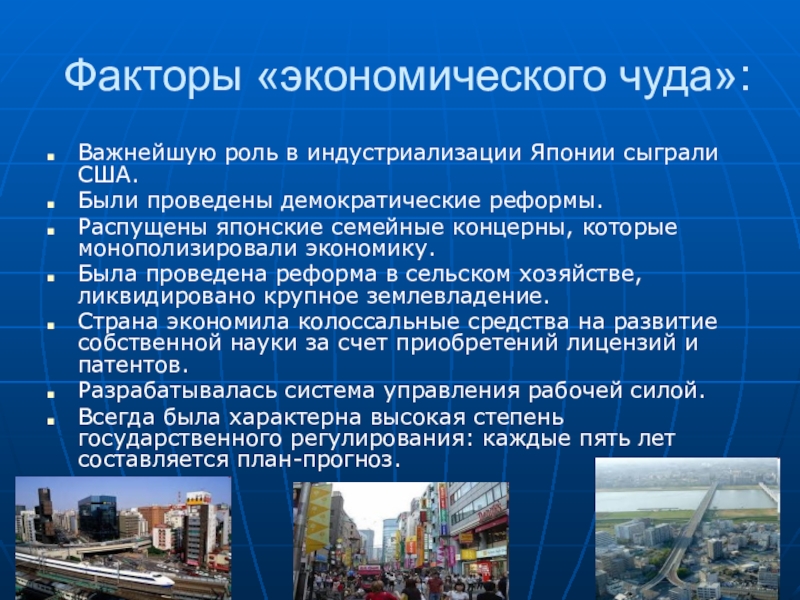 Факторы «экономического чуда»:

- Важнейшую роль в индустриализации Японии сыграли США.
- Были проведены демократические реформы.
- Распущены японские семейные концерны, которые монополизировали экономику.
- Была проведена реформа в сельском хозяйстве, ликвидировано крупное землевладение.
- Страна экономила колоссальные средства на развитие собственной науки за счет приобретений лицензий и патентов.
- Разрабатывалась система управления рабочей силой.
- Всегда была характерна высокая степень государственного регулирования: каждые пять лет составляется план-прогноз.